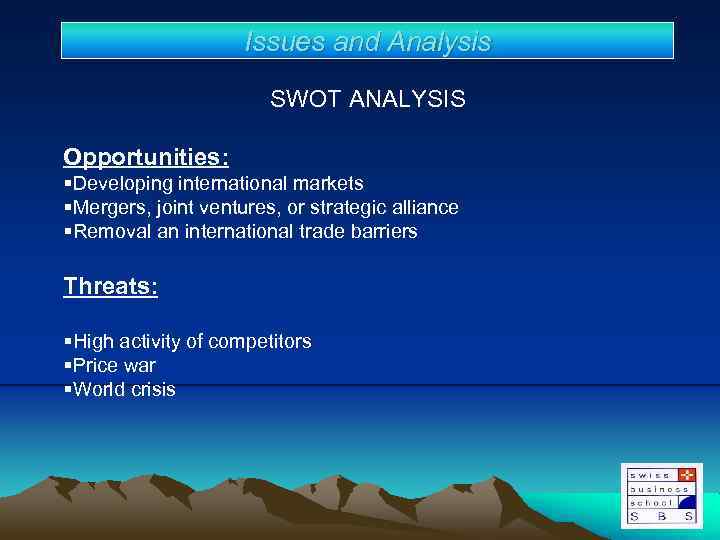 Issues and Analysis

SWOT ANALYSIS

Opportunities:
▪Developing international markets
▪Mergers, joint ventures, or strategic alliance
▪Removal an international trade barriers

Threats:

▪High activity of competitors
▪Price war
▪World crisis

swiss
business
school
S B S